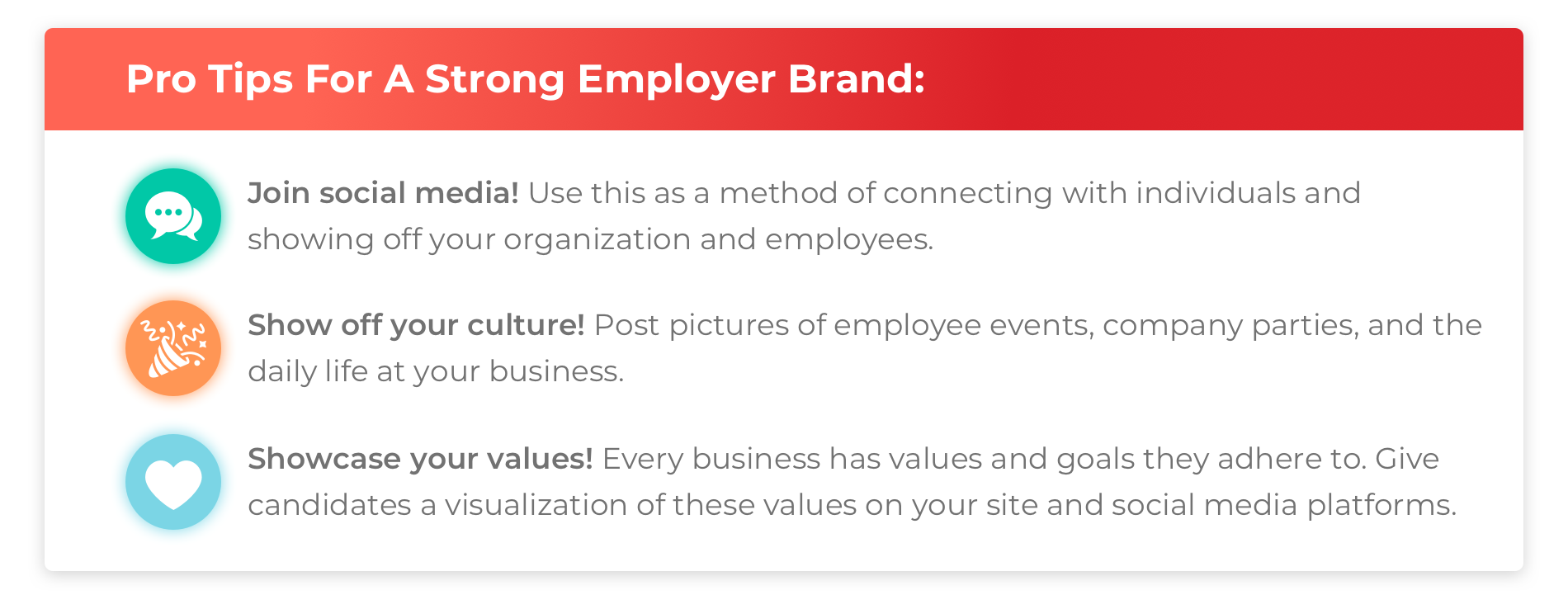 Pro Tips For A Strong Employer Brand:

Join social media! Use this as a method of connecting with individuals and showing off your organization and employees.

Show off your culture! Post pictures of employee events, company parties, and the daily life at your business.

Showcase your values! Every business has values and goals they adhere to. Give candidates a visualization of these values on your site and social media platforms.